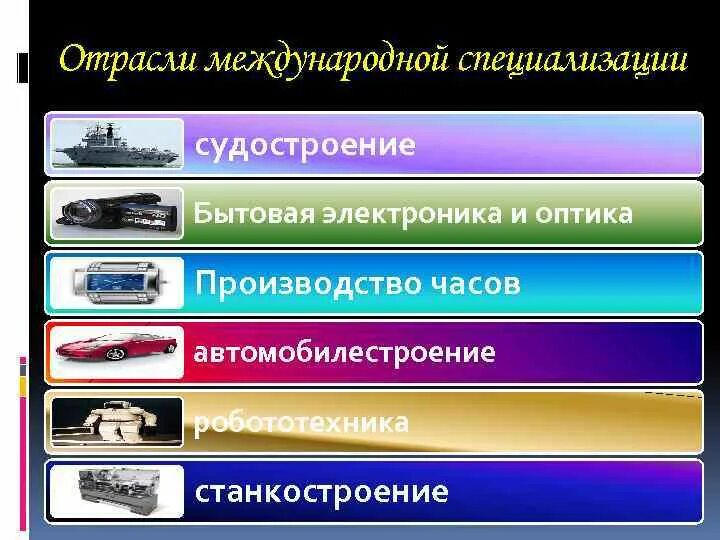 Отрасли международной специализации

судостроение

Бытовая электроника и оптика

Производство часов

автомобилестроение

робототехника

станкостроение